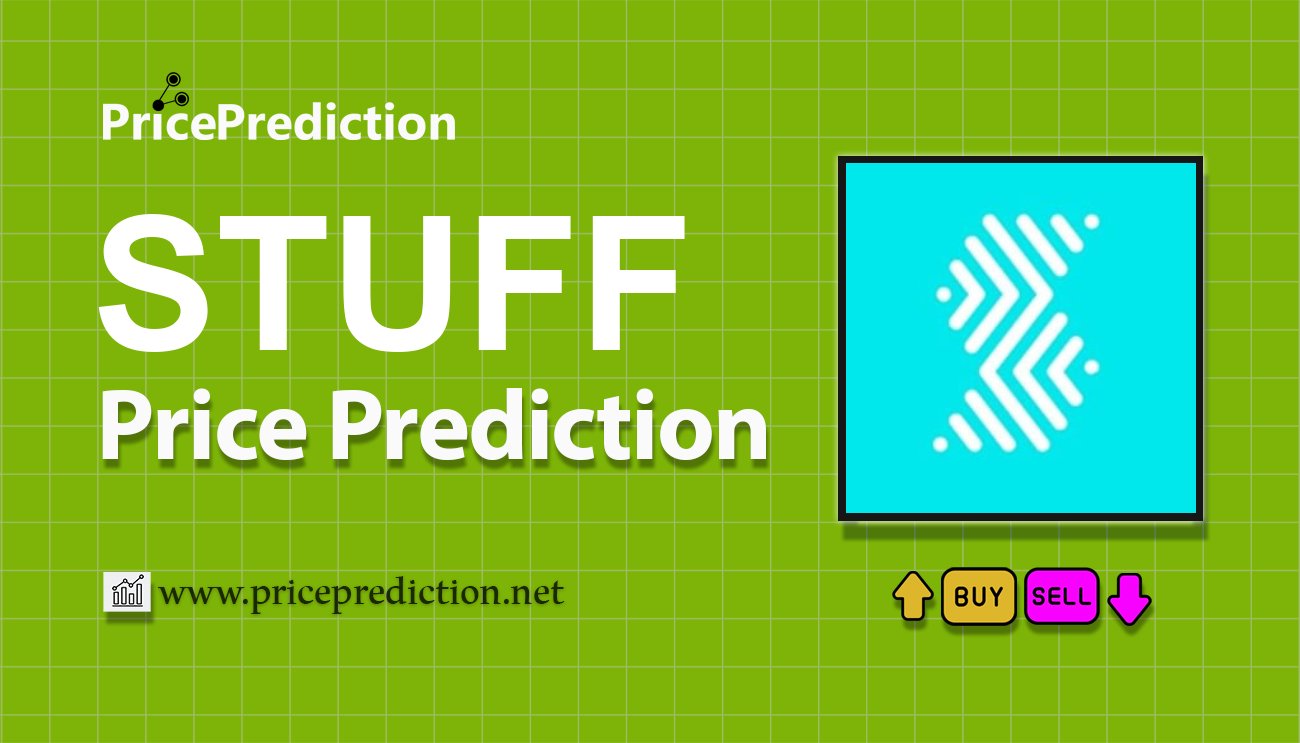 PricePrediction

STUFF
Price Prediction

www.priceprediction.net

BUY SELL